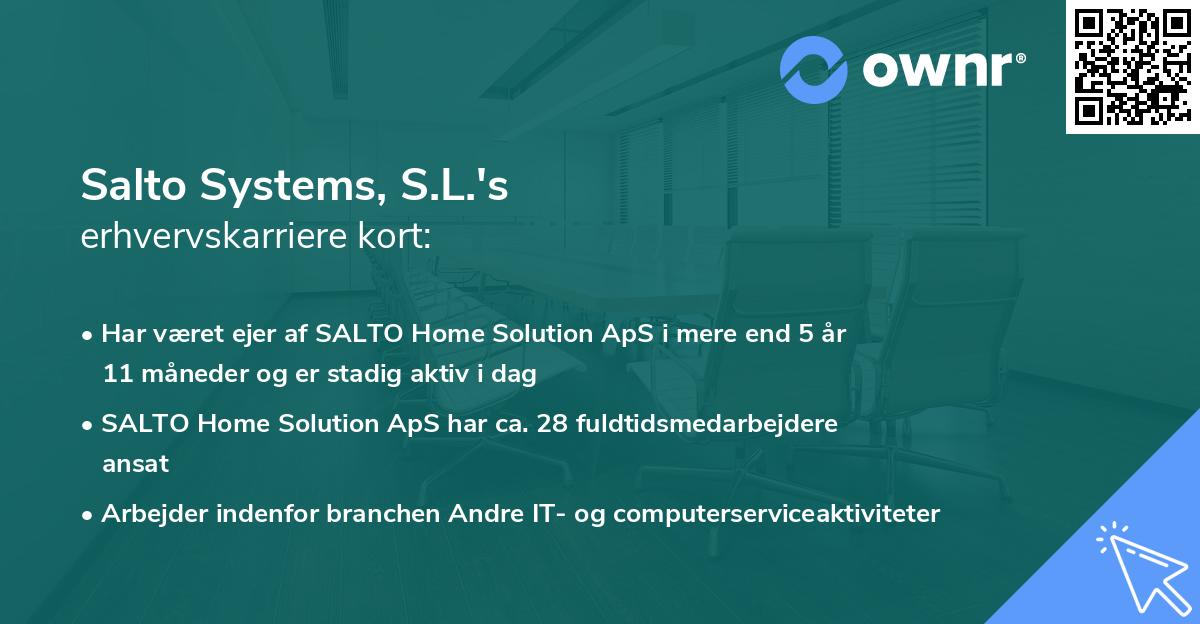 ownr®

Salto Systems, S.L.'s
erhvervskarriere kort:

• Har været ejer af SALTO Home Solution ApS i mere end 5 år 11 måneder og er stadig aktiv i dag

• SALTO Home Solution ApS har ca. 28 fuldtidsmedarbejdere ansat

• Arbejder indenfor branchen Andre IT- og computerserviceaktiviteter